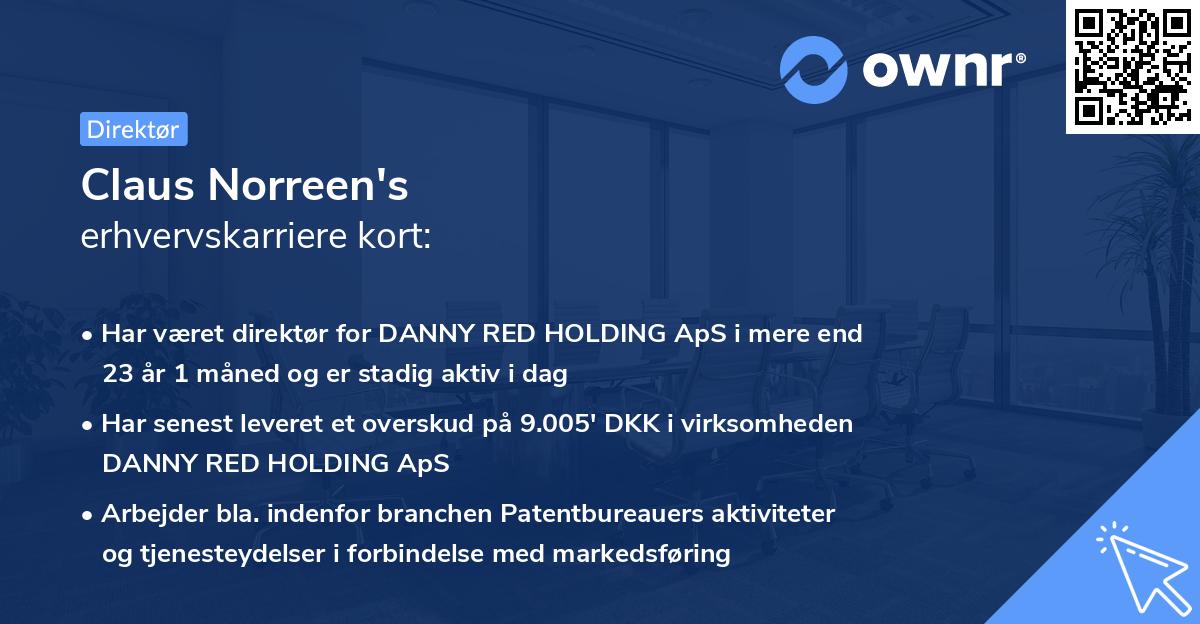 ownr®

Direktør

Claus Norreen's
erhvervskarriere kort:

• Har været direktør for DANNY RED HOLDING ApS i mere end 23 år 1 måned og er stadig aktiv i dag

• Har senest leveret et overskud på 9.005' DKK i virksomheden DANNY RED HOLDING ApS

• Arbejder bla. indenfor branchen Patentbureauers aktiviteter og tjenesteydelser i forbindelse med markedsføring